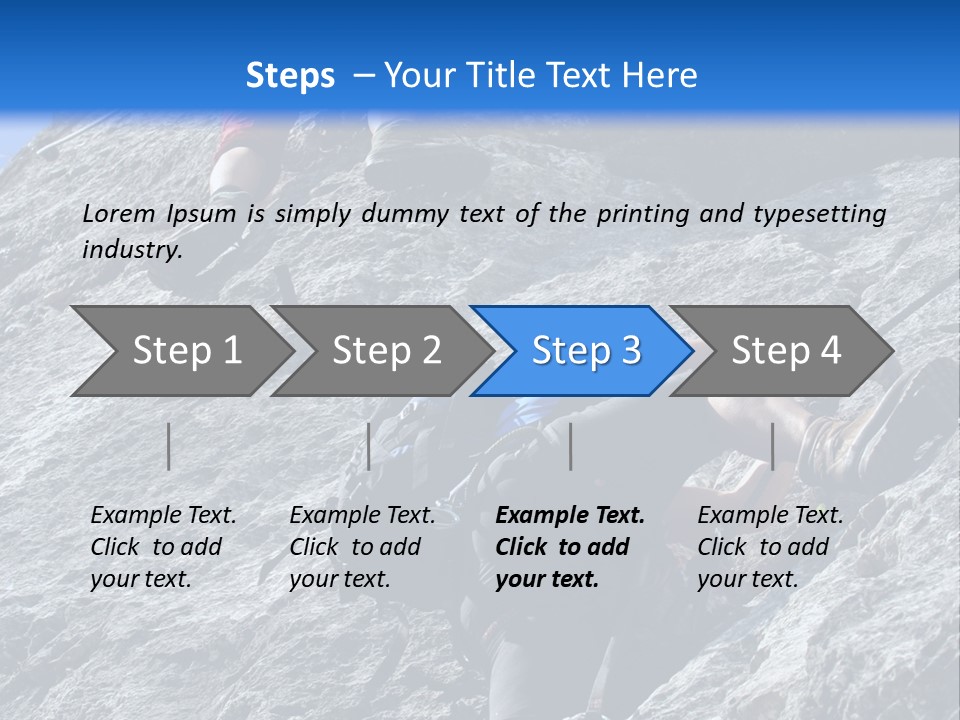 Steps – Your Title Text Here

Lorem Ipsum is simply dummy text of the printing and typesetting industry.

Step 1

Step 2

Step 3

Step 4

Example Text. Click to add your text.

Example Text. Click to add your text.

Example Text. Click to add your text.

Example Text. Click to add your text.